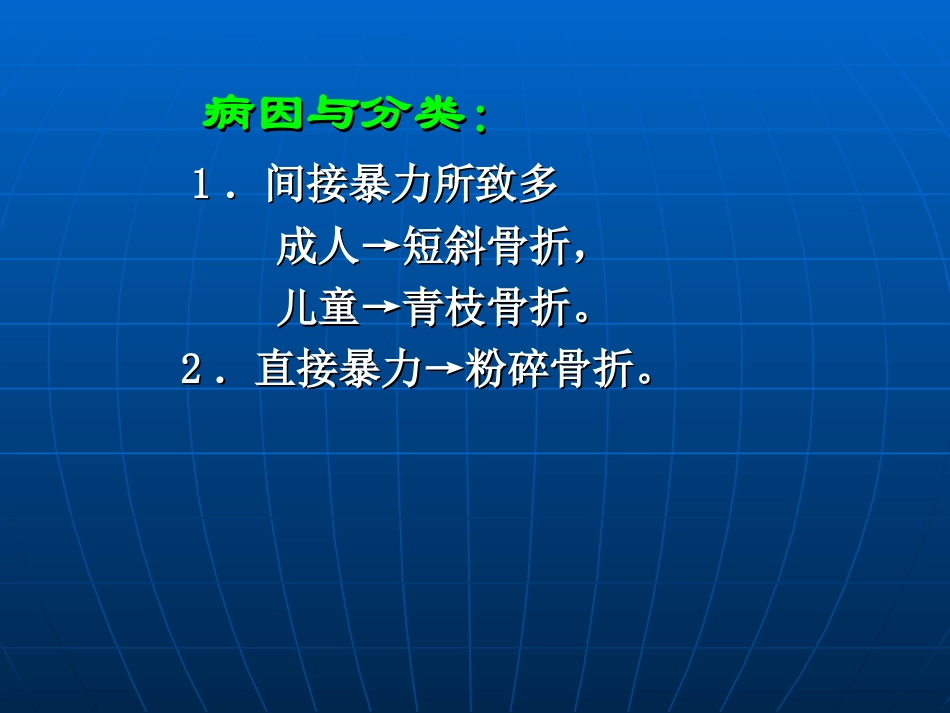 病因与分类：

１．间接暴力所致多

成人→短斜骨折，

儿童→青枝骨折。

２．直接暴力→粉碎骨折。